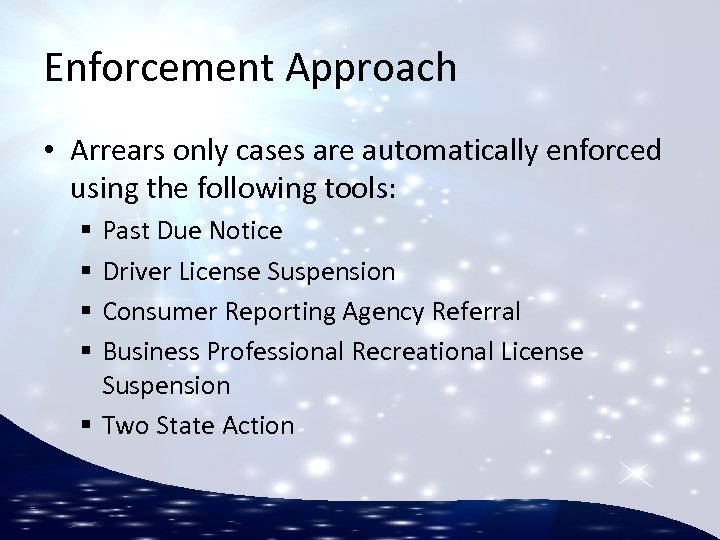 Enforcement Approach

• Arrears only cases are automatically enforced using the following tools:
  ▪ Past Due Notice
  ▪ Driver License Suspension
  ▪ Consumer Reporting Agency Referral
  ▪ Business Professional Recreational License Suspension
  ▪ Two State Action